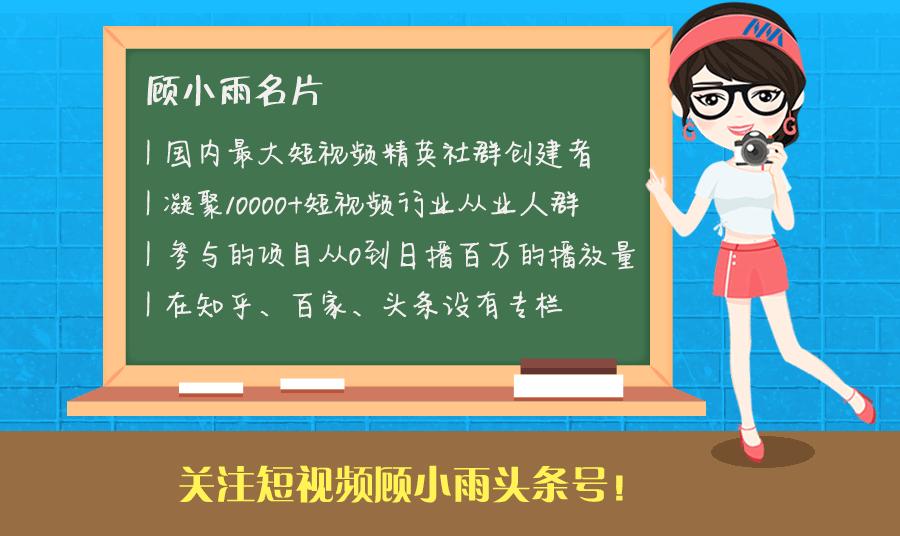 顾小雨名片

| 国内最大短视频精英社群创建者

| 凝聚10000+短视频行业从业人群

| 参与的项目从0到日播百万的播放量

| 在知乎、百家、头条设有专栏

关注短视频顾小雨头条号！